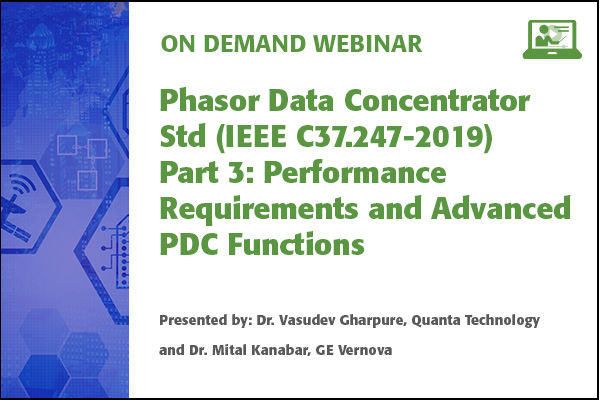 ON DEMAND WEBINAR

Phasor Data Concentrator Std (IEEE C37.247-2019) Part 3: Performance Requirements and Advanced PDC Functions

Presented by: Dr. Vasudev Gharpure, Quanta Technology and Dr. Mital Kanabar, GE Vernova